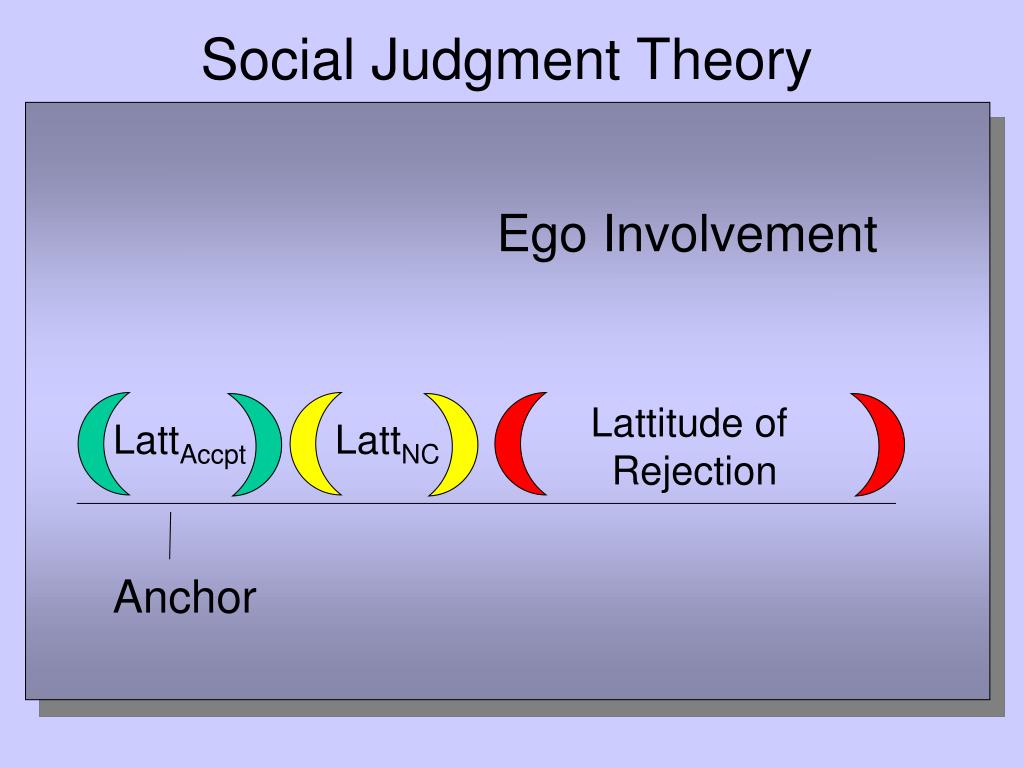 Social Judgment Theory

Ego Involvement

Latt$_{Accpt}$

Latt$_{NC}$

Lattitude of Rejection

Anchor